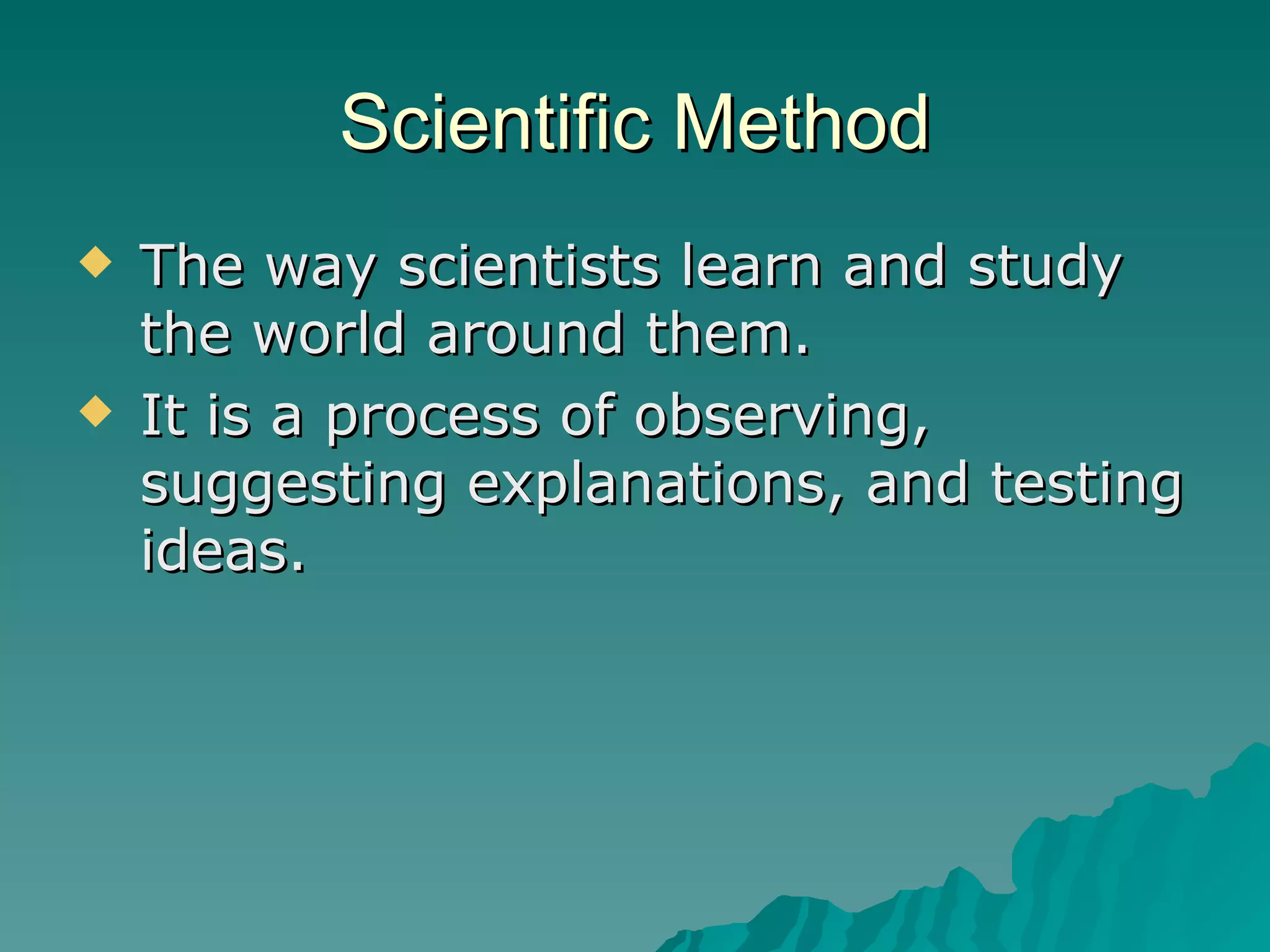 Scientific Method

◆ The way scientists learn and study the world around them.

◆ It is a process of observing, suggesting explanations, and testing ideas.